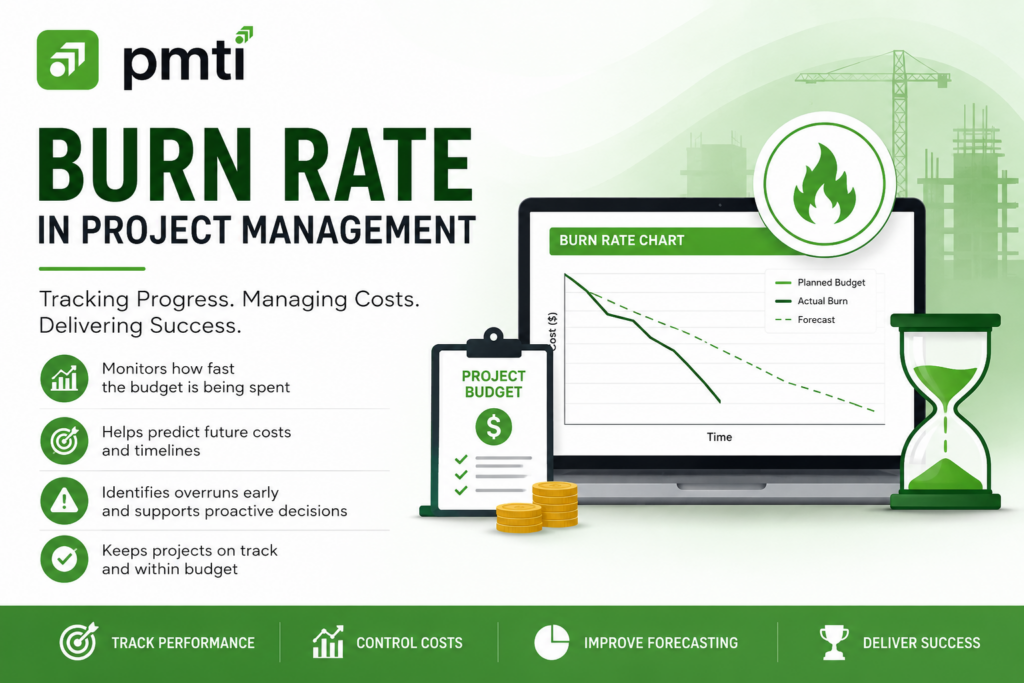 pmti

BURN RATE
IN PROJECT MANAGEMENT

Tracking Progress. Managing Costs. Delivering Success.

Monitors how fast the budget is being spent

Helps predict future costs and timelines

Identifies overruns early and supports proactive decisions

Keeps projects on track and within budget

BURN RATE CHART

Planned Budget
Actual Burn
Forecast

Cost ($)

Time

PROJECT BUDGET

$

TRACK PERFORMANCE

CONTROL COSTS

IMPROVE FORECASTING

DELIVER SUCCESS